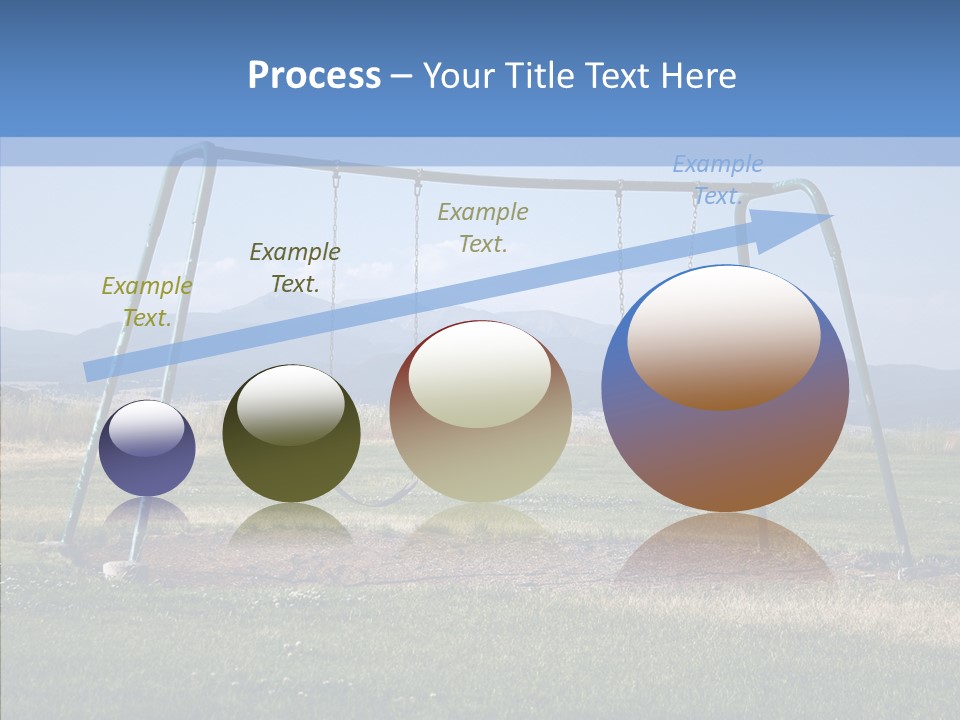 Process – Your Title Text Here

Example Text.

Example Text.

Example Text.

Example Text.